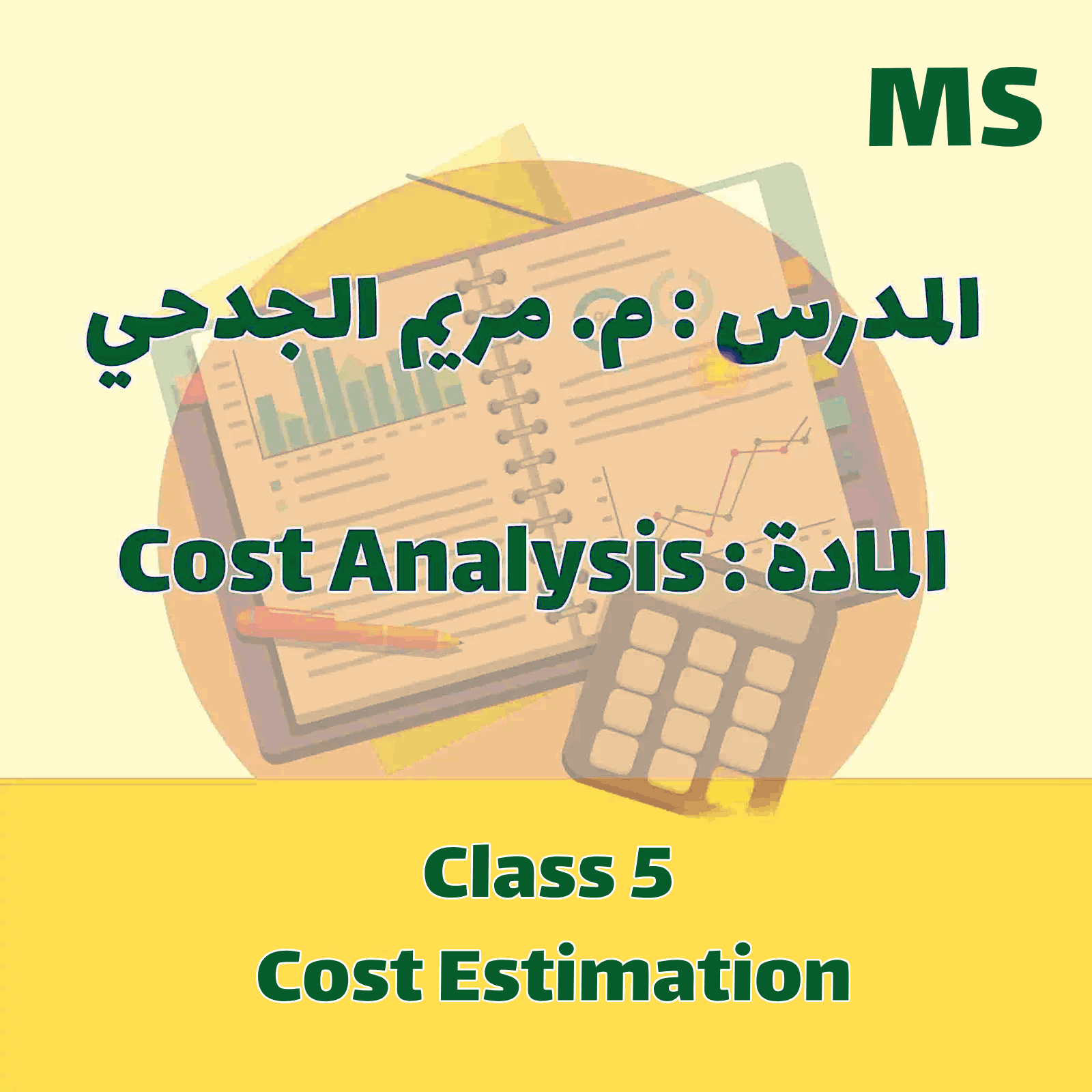 MS

المدرس : م. مريم الجدحي

المادة : Cost Analysis

Class 5
Cost Estimation